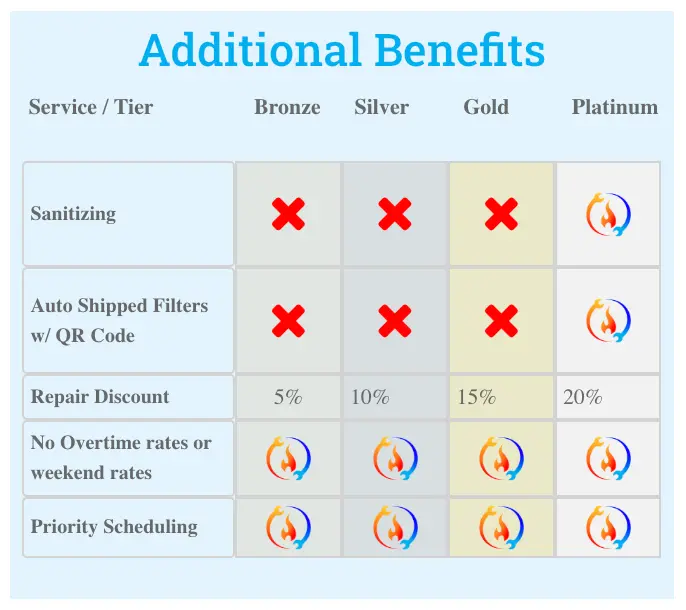 Additional Benefits

| Service / Tier | Bronze | Silver | Gold | Platinum |
|---|---|---|---|---|
| Sanitizing | | | | |
| Auto Shipped Filters w/ QR Code | | | | |
| Repair Discount | 5% | 10% | 15% | 20% |
| No Overtime rates or weekend rates | | | | |
| Priority Scheduling | | | | |